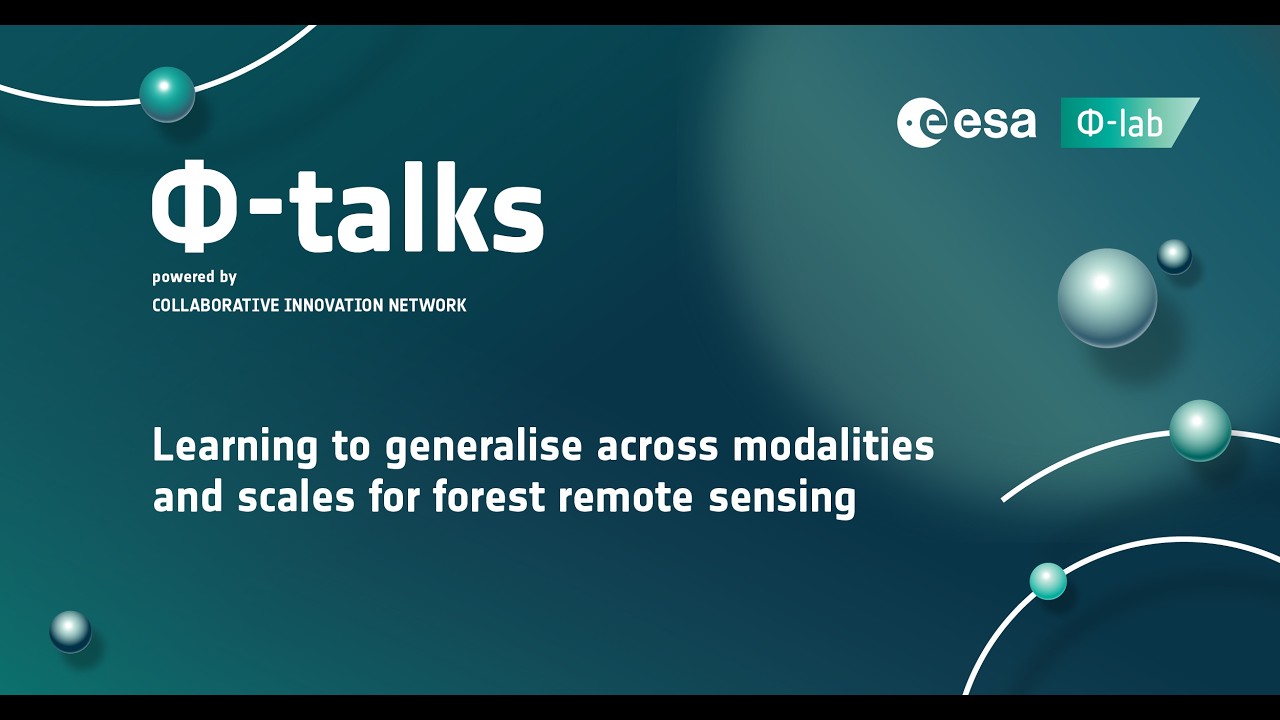 esa Φ-lab

Φ-talks
powered by
COLLABORATIVE INNOVATION NETWORK

Learning to generalise across modalities and scales for forest remote sensing